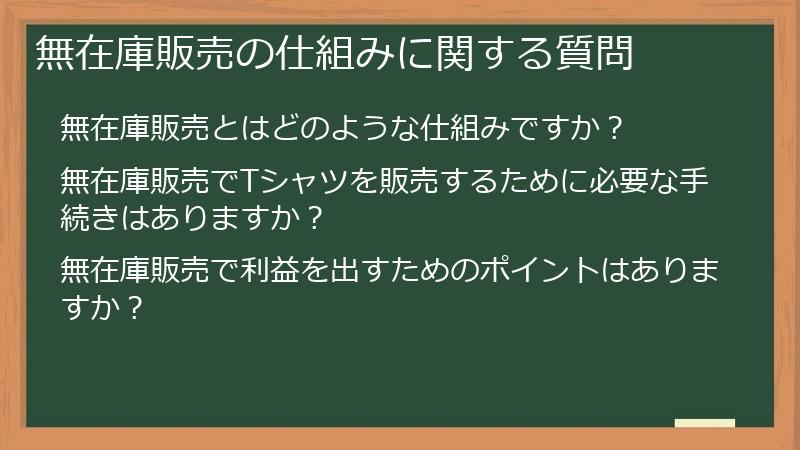 無在庫販売の仕組みに関する質問

無在庫販売とはどのような仕組みですか？

無在庫販売でTシャツを販売するために必要な手続きはありますか？

無在庫販売で利益を出すためのポイントはありますか？